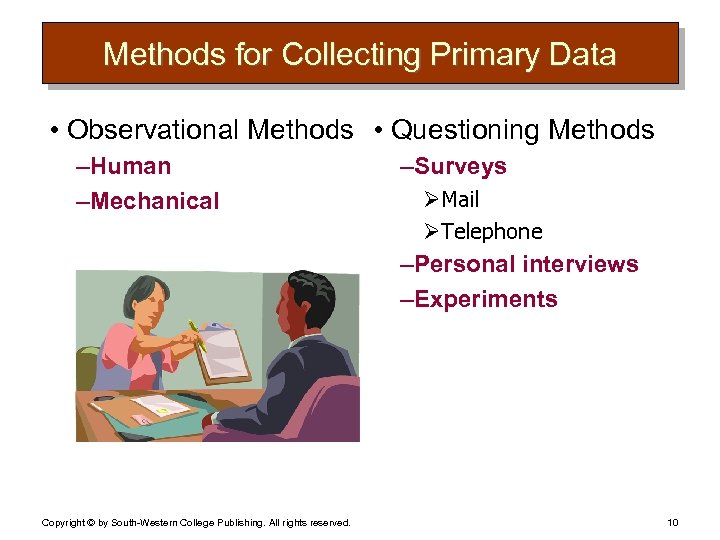 Methods for Collecting Primary Data

• Observational Methods
–Human
–Mechanical

• Questioning Methods
–Surveys
➢Mail
➢Telephone
–Personal interviews
–Experiments

Copyright © by South-Western College Publishing. All rights reserved.

10